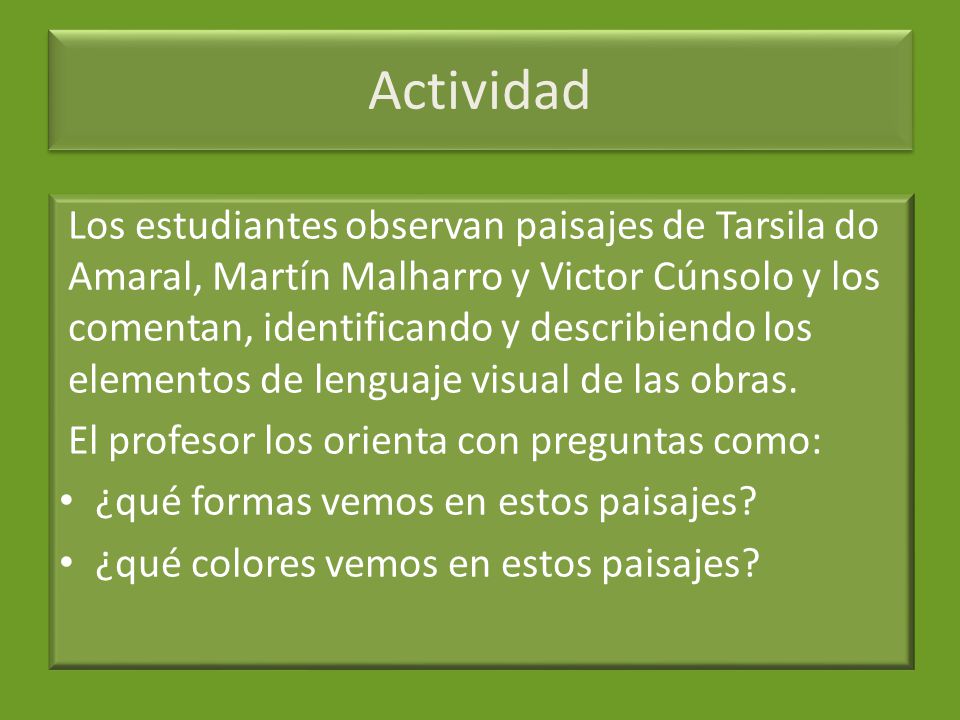 Actividad

Los estudiantes observan paisajes de Tarsila do Amaral, Martín Malharro y Victor Cúnsolo y los comentan, identificando y describiendo los elementos de lenguaje visual de las obras.

El profesor los orienta con preguntas como:

• ¿qué formas vemos en estos paisajes?
• ¿qué colores vemos en estos paisajes?